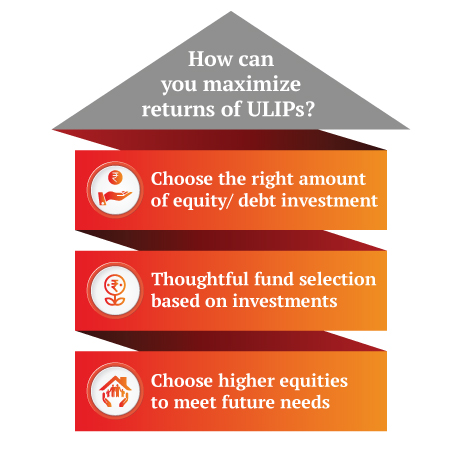 How can you maximize returns of ULIPs?

₹

Choose the right amount of equity/ debt investment

₹

Thoughtful fund selection based on investments

Choose higher equities to meet future needs